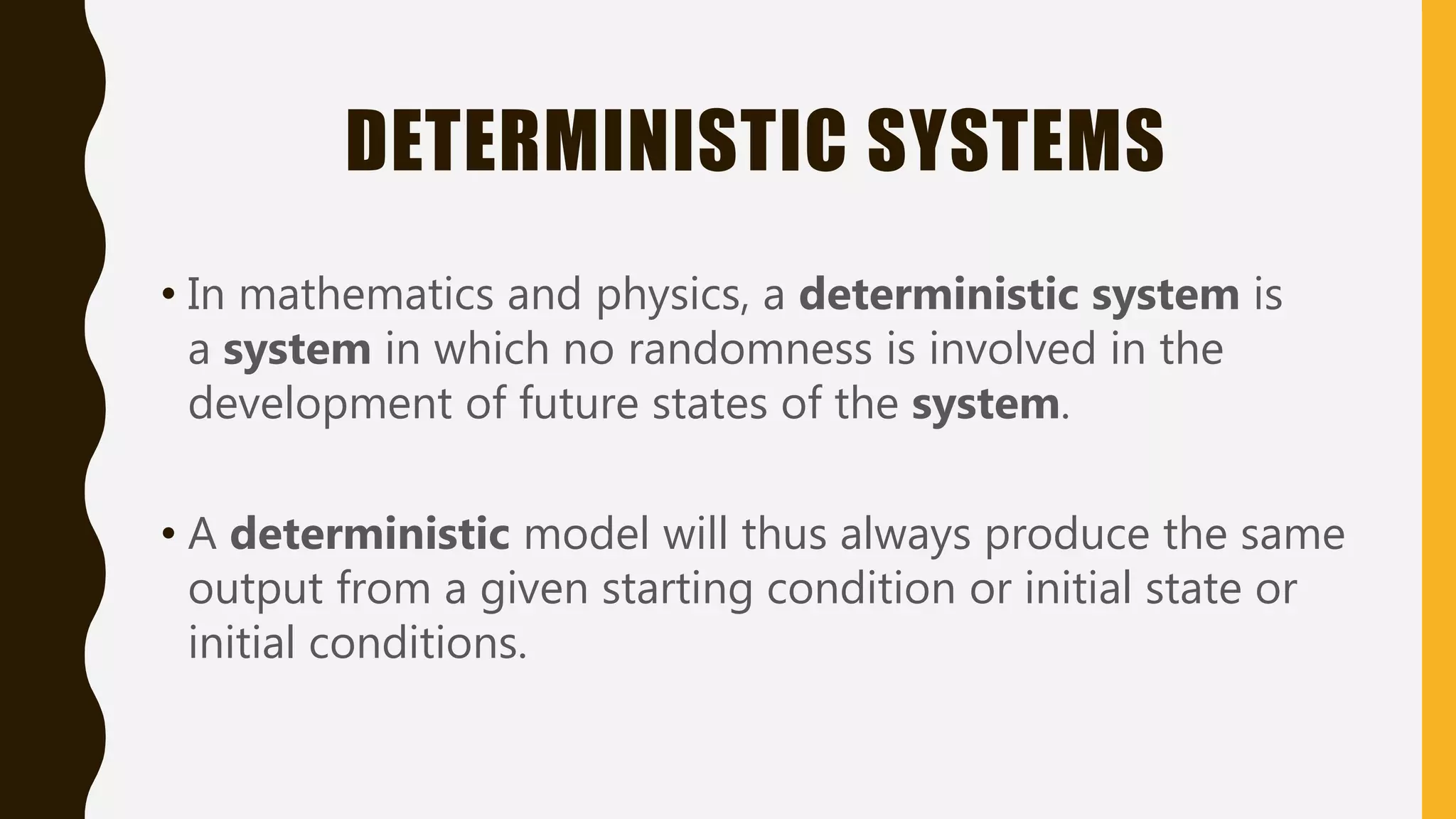 DETERMINISTIC SYSTEMS

• In mathematics and physics, a deterministic system is a system in which no randomness is involved in the development of future states of the system.

• A deterministic model will thus always produce the same output from a given starting condition or initial state or initial conditions.